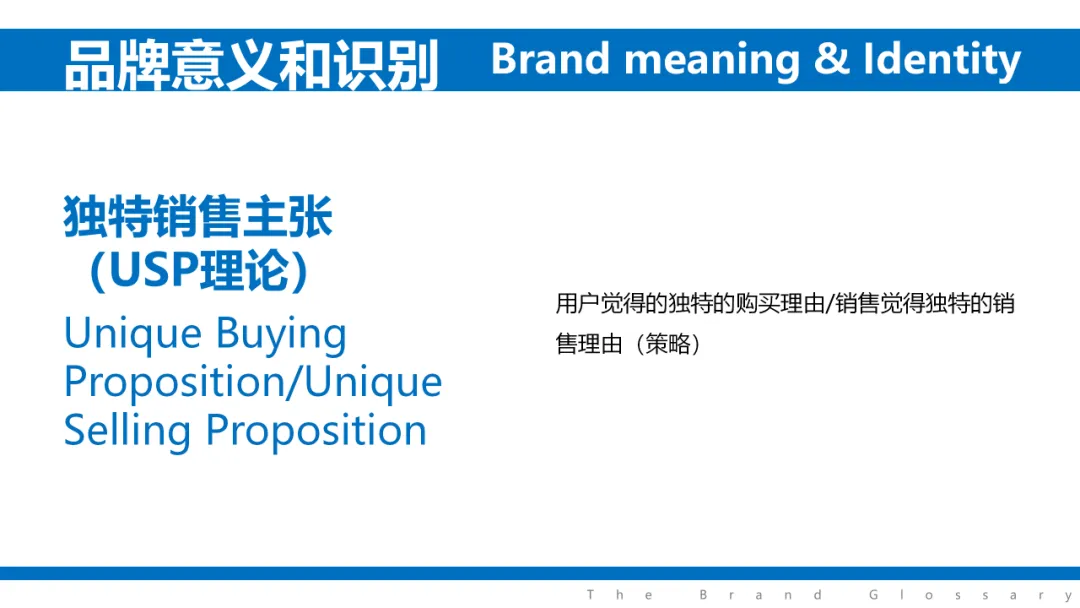 品牌意义和识别 Brand meaning & Identity

独特销售主张（USP理论）

Unique Buying Proposition/Unique Selling Proposition

用户觉得的独特的购买理由/销售觉得独特的销售理由（策略）

The Brand Glossary